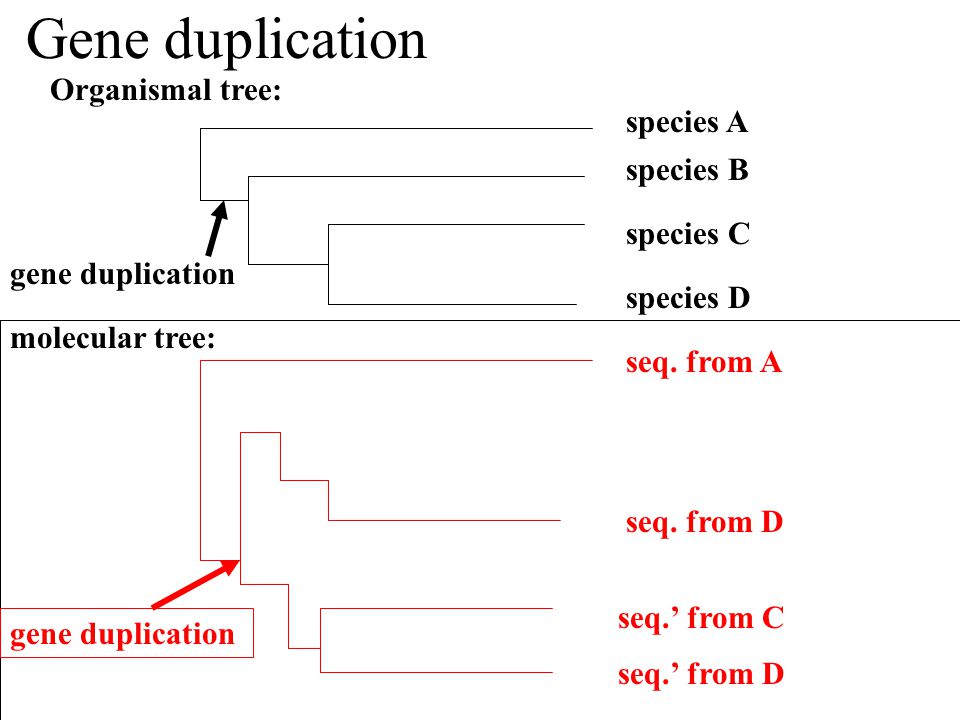 Gene duplication

Organismal tree:

species A

species B

species C

species D

gene duplication

molecular tree:

seq. from A

seq. from D

seq.’ from C

seq.’ from D

gene duplication